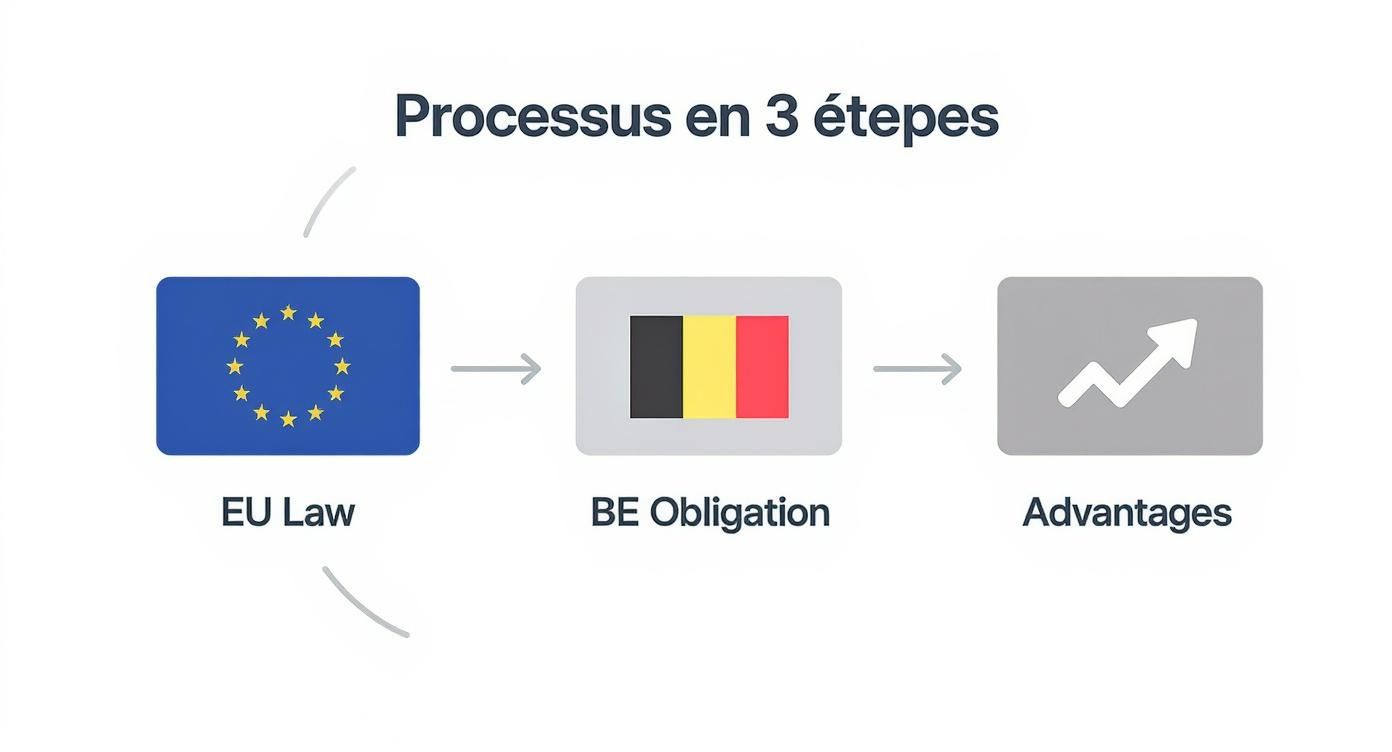 Processus en 3 étepes

EU Law

BE Obligation

Advantages